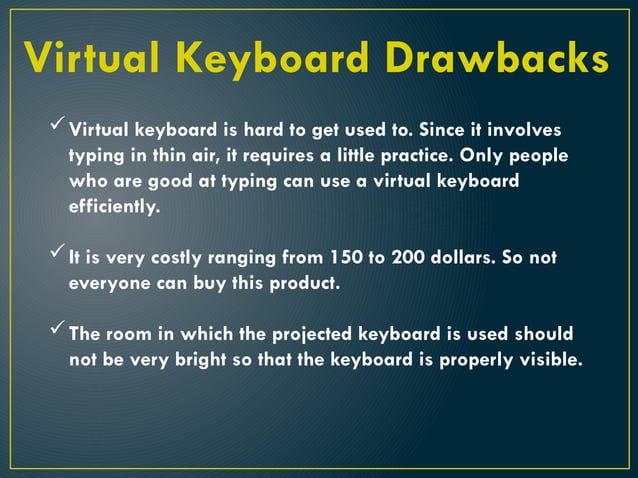 Virtual Keyboard Drawbacks

✓ Virtual keyboard is hard to get used to. Since it involves typing in thin air, it requires a little practice. Only people who are good at typing can use a virtual keyboard efficiently.

✓ It is very costly ranging from 150 to 200 dollars. So not everyone can buy this product.

✓ The room in which the projected keyboard is used should not be very bright so that the keyboard is properly visible.